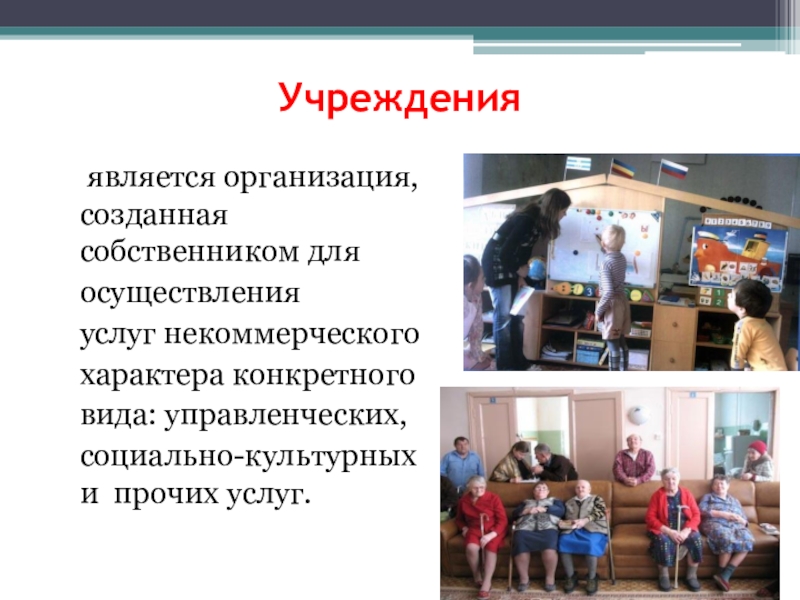 Учреждения

является организация, созданная собственником для осуществления услуг некоммерческого характера конкретного вида: управленческих, социально-культурных и прочих услуг.